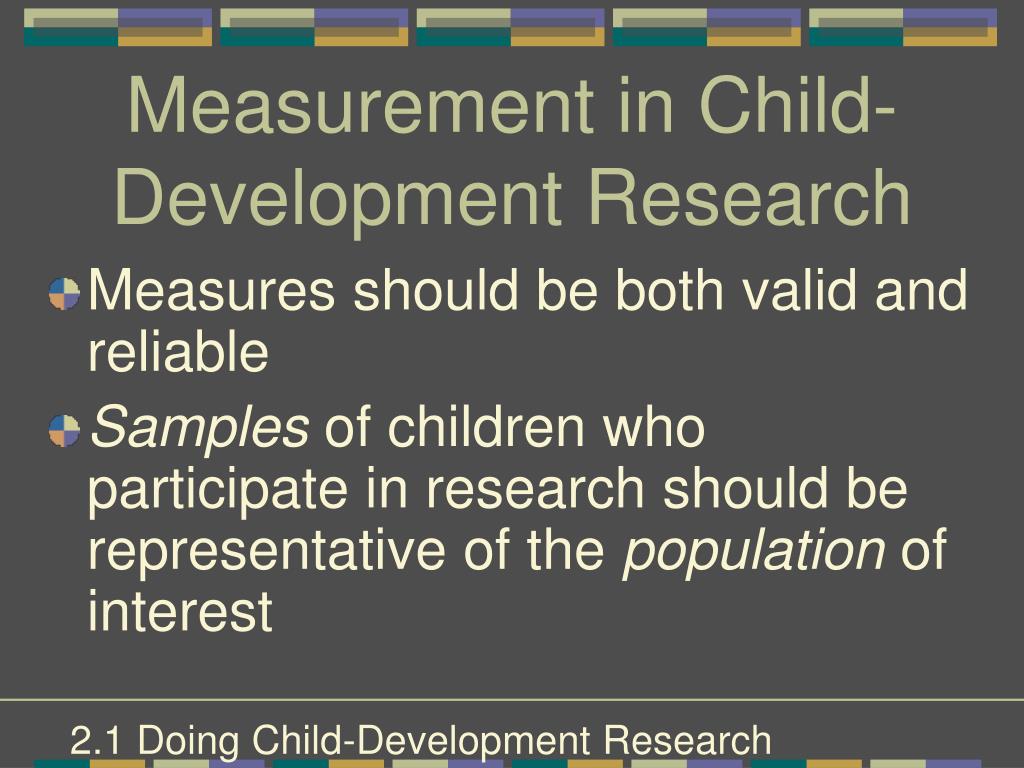 Measurement in Child-Development Research

Measures should be both valid and reliable

Samples of children who participate in research should be representative of the population of interest

2.1 Doing Child-Development Research